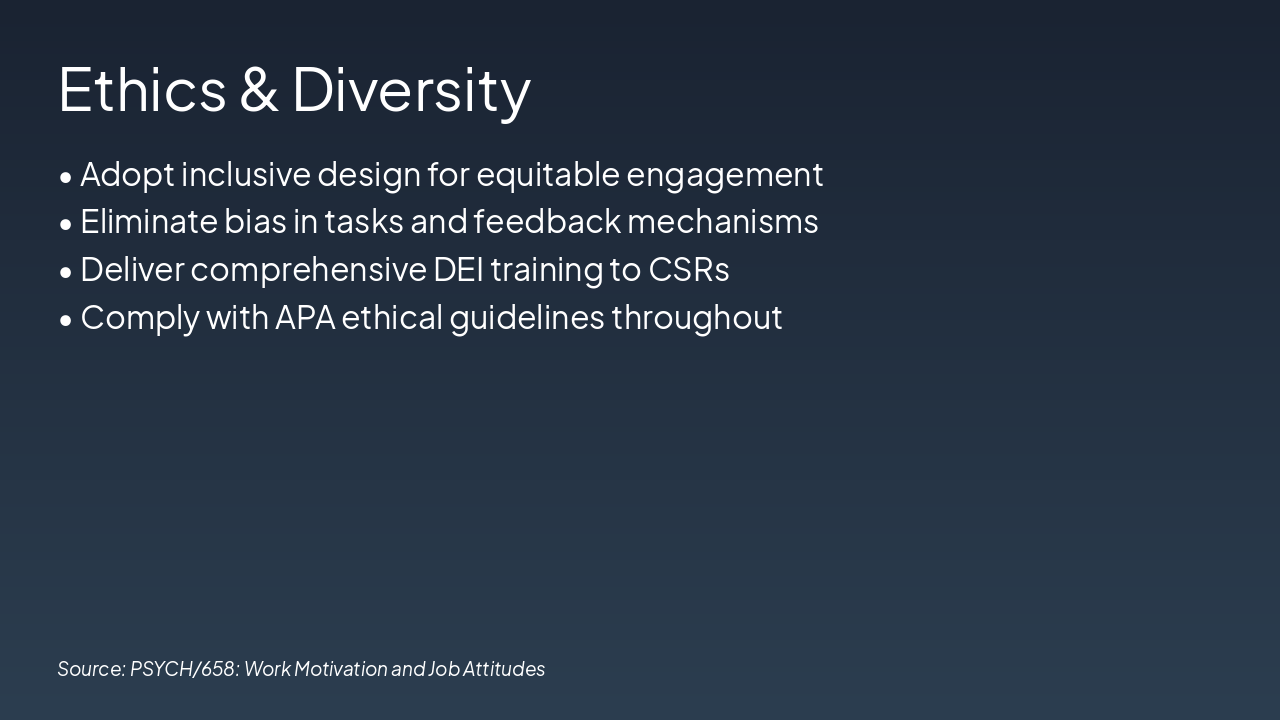 Ethics & Diversity

• Adopt inclusive design for equitable engagement
• Eliminate bias in tasks and feedback mechanisms
• Deliver comprehensive DEI training to CSRs
• Comply with APA ethical guidelines throughout

Source: PSYCH/658: Work Motivation and Job Attitudes